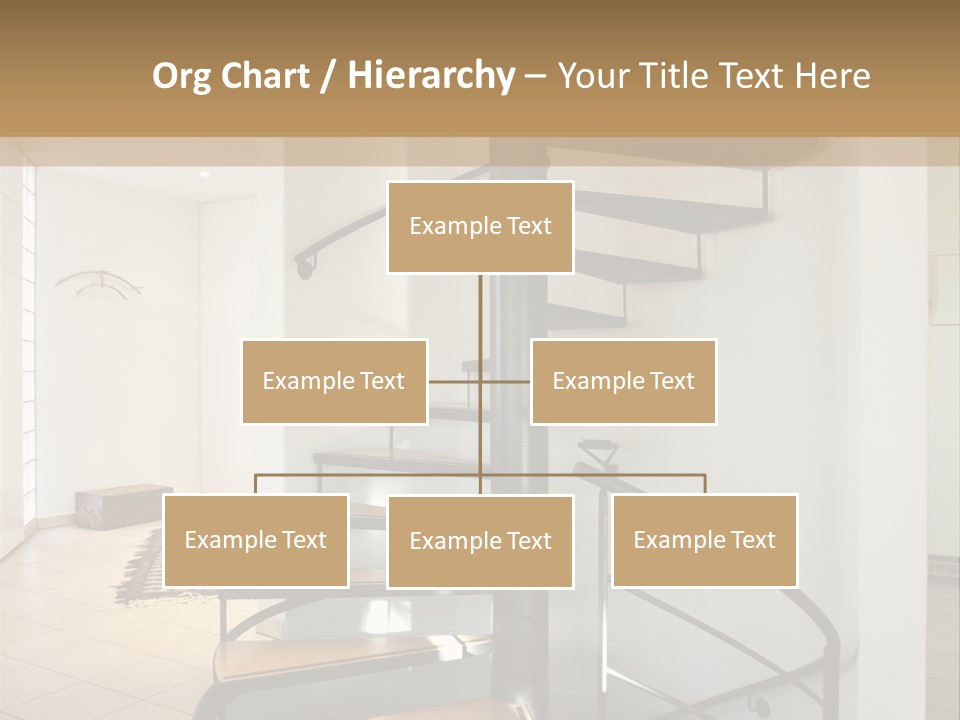 Org Chart / Hierarchy – Your Title Text Here

Example Text

Example Text

Example Text

Example Text

Example Text

Example Text